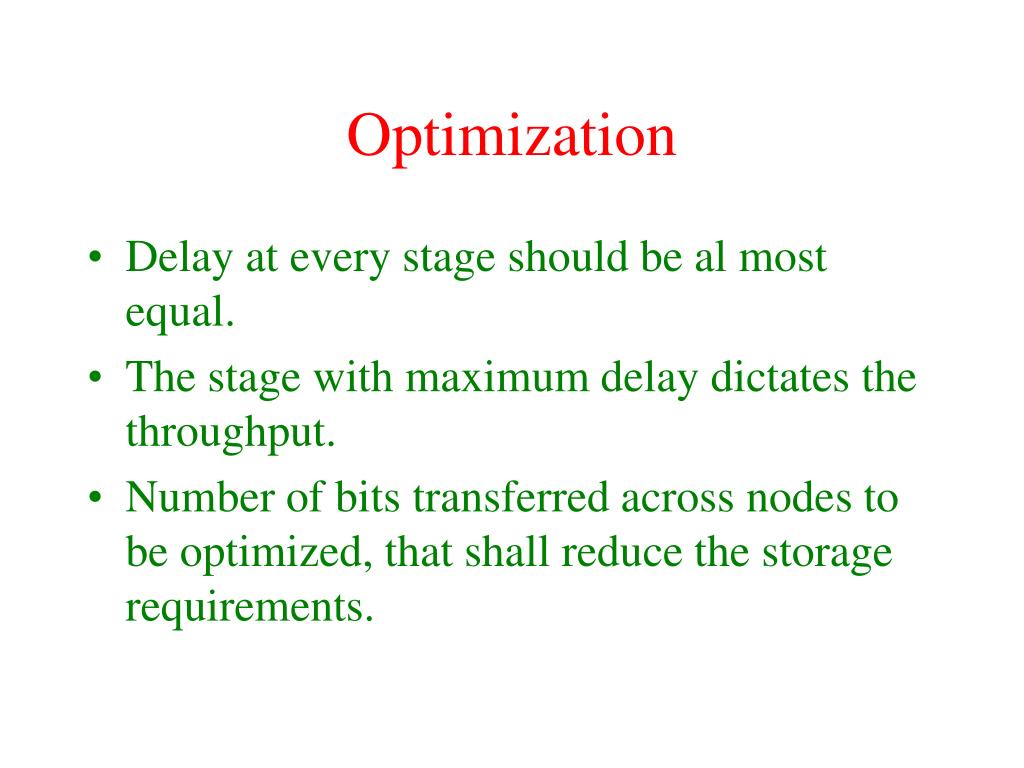 Optimization

• Delay at every stage should be al most equal.
• The stage with maximum delay dictates the throughput.
• Number of bits transferred across nodes to be optimized, that shall reduce the storage requirements.